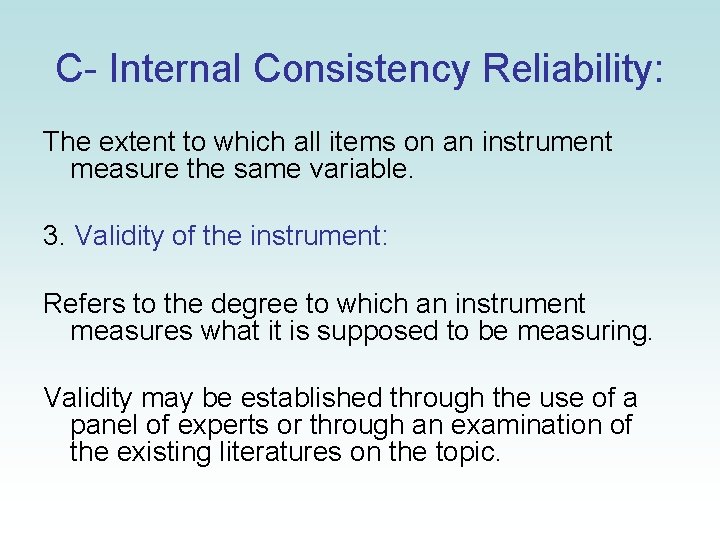 C- Internal Consistency Reliability:

The extent to which all items on an instrument measure the same variable.

3. Validity of the instrument:

Refers to the degree to which an instrument measures what it is supposed to be measuring.

Validity may be established through the use of a panel of experts or through an examination of the existing literatures on the topic.